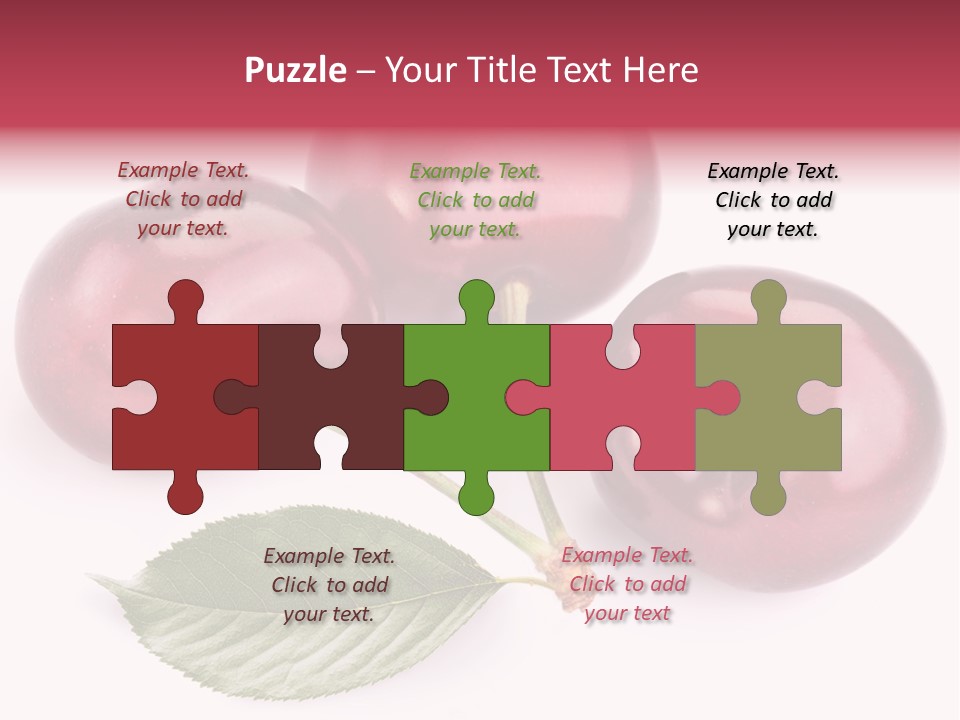 Puzzle – Your Title Text Here

Example Text. Click to add your text.

Example Text. Click to add your text.

Example Text. Click to add your text.

Example Text. Click to add your text.

Example Text. Click to add your text